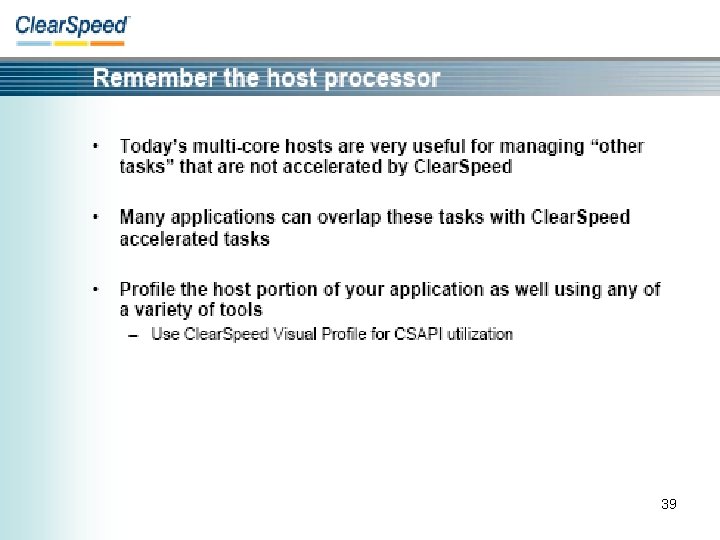 ClearSpeed

Remember the host processor

• Today's multi-core hosts are very useful for managing "other tasks" that are not accelerated by ClearSpeed

• Many applications can overlap these tasks with ClearSpeed accelerated tasks

• Profile the host portion of your application as well using any of a variety of tools
– Use ClearSpeed Visual Profile for CSAPI utilization

39